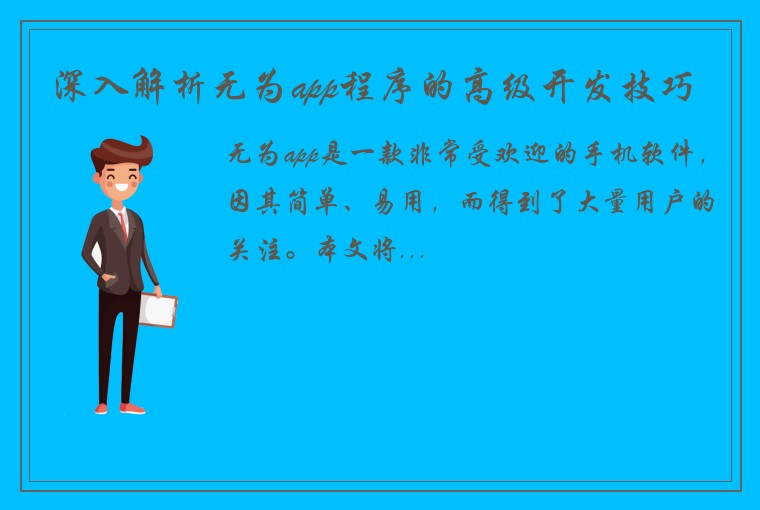 深入解析无为app程序的高级开发技巧

无为app是一款非常受欢迎的手机软件，因其简单、易用，而得到了大量用户的关注。本文将...